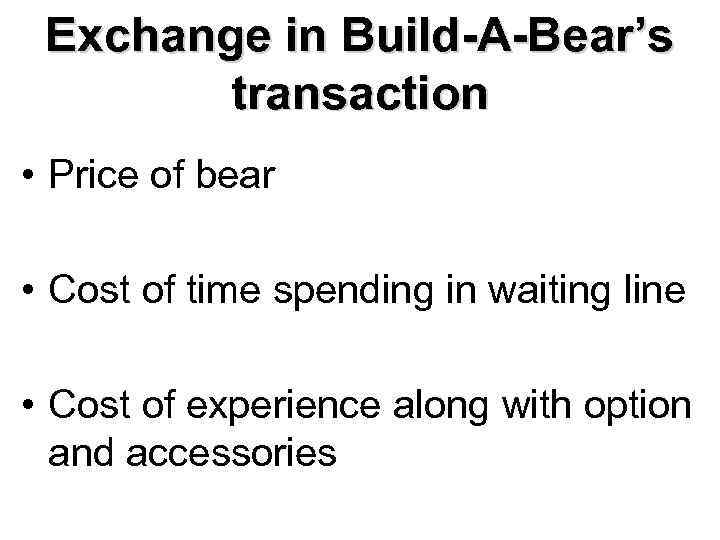 Exchange in Build-A-Bear's transaction

• Price of bear

• Cost of time spending in waiting line

• Cost of experience along with option and accessories